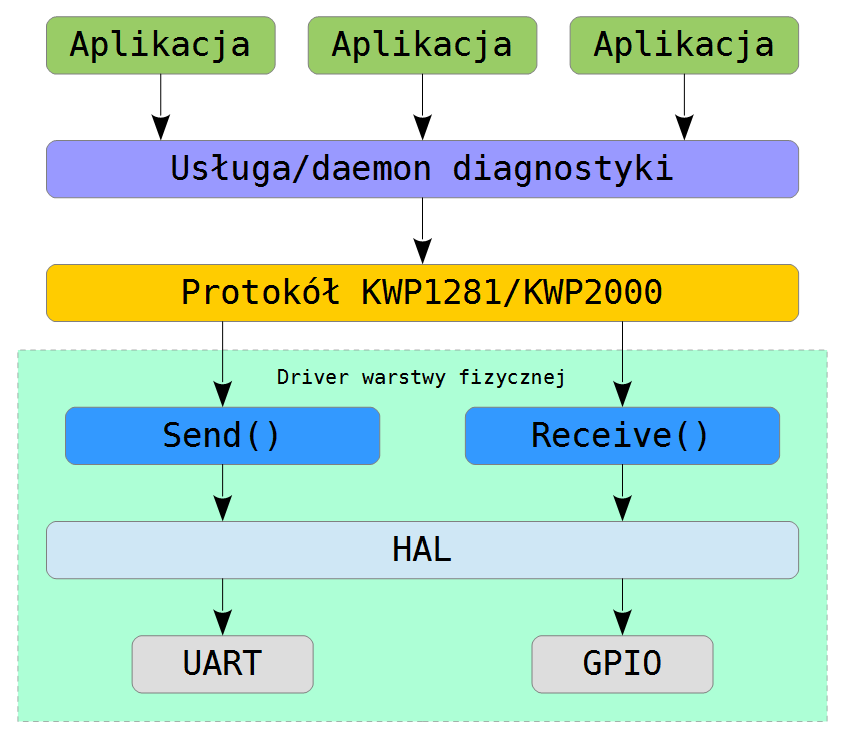 Aplikacja

Aplikacja

Aplikacja

Usługa/daemon diagnostyki

Protokół KWP1281/KWP2000

Driver warstwy fizycznej

Send()

Receive()

HAL

UART

GPIO